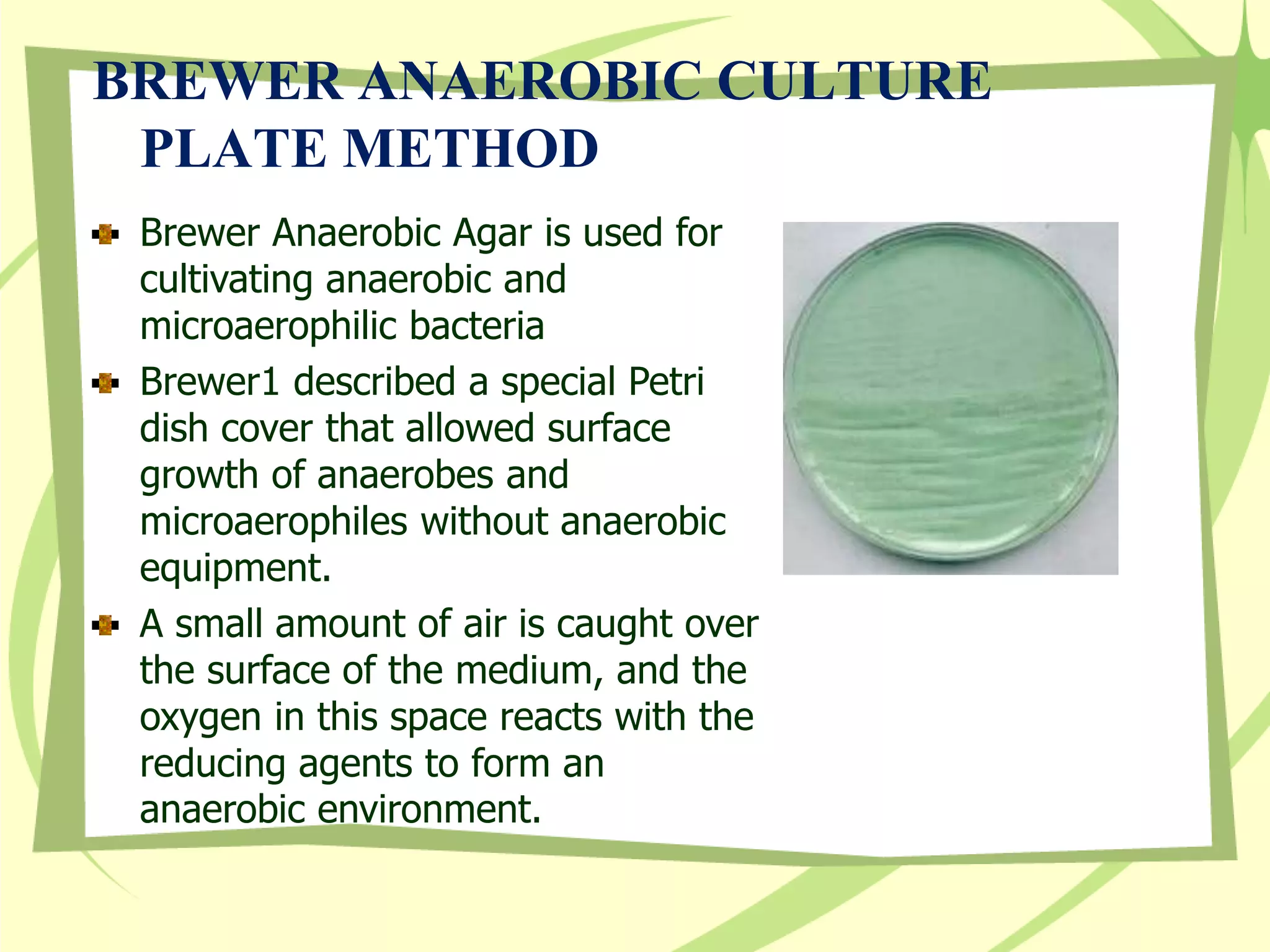 BREWER ANAEROBIC CULTURE PLATE METHOD

Brewer Anaerobic Agar is used for cultivating anaerobic and microaerophilic bacteria

Brewer1 described a special Petri dish cover that allowed surface growth of anaerobes and microaerophiles without anaerobic equipment.

A small amount of air is caught over the surface of the medium, and the oxygen in this space reacts with the reducing agents to form an anaerobic environment.